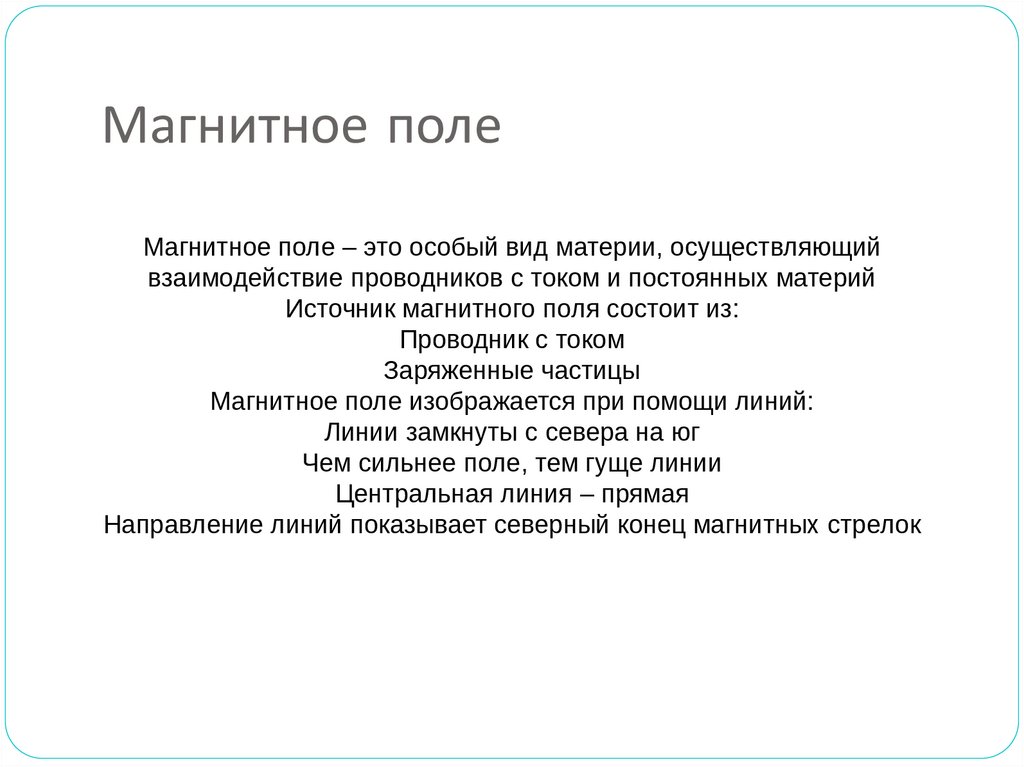 Магнитное поле

Магнитное поле – это особый вид материи, осуществляющий взаимодействие проводников с током и постоянных материй
Источник магнитного поля состоит из:
Проводник с током
Заряженные частицы
Магнитное поле изображается при помощи линий:
Линии замкнуты с севера на юг
Чем сильнее поле, тем гуще линии
Центральная линия – прямая
Направление линий показывает северный конец магнитных стрелок